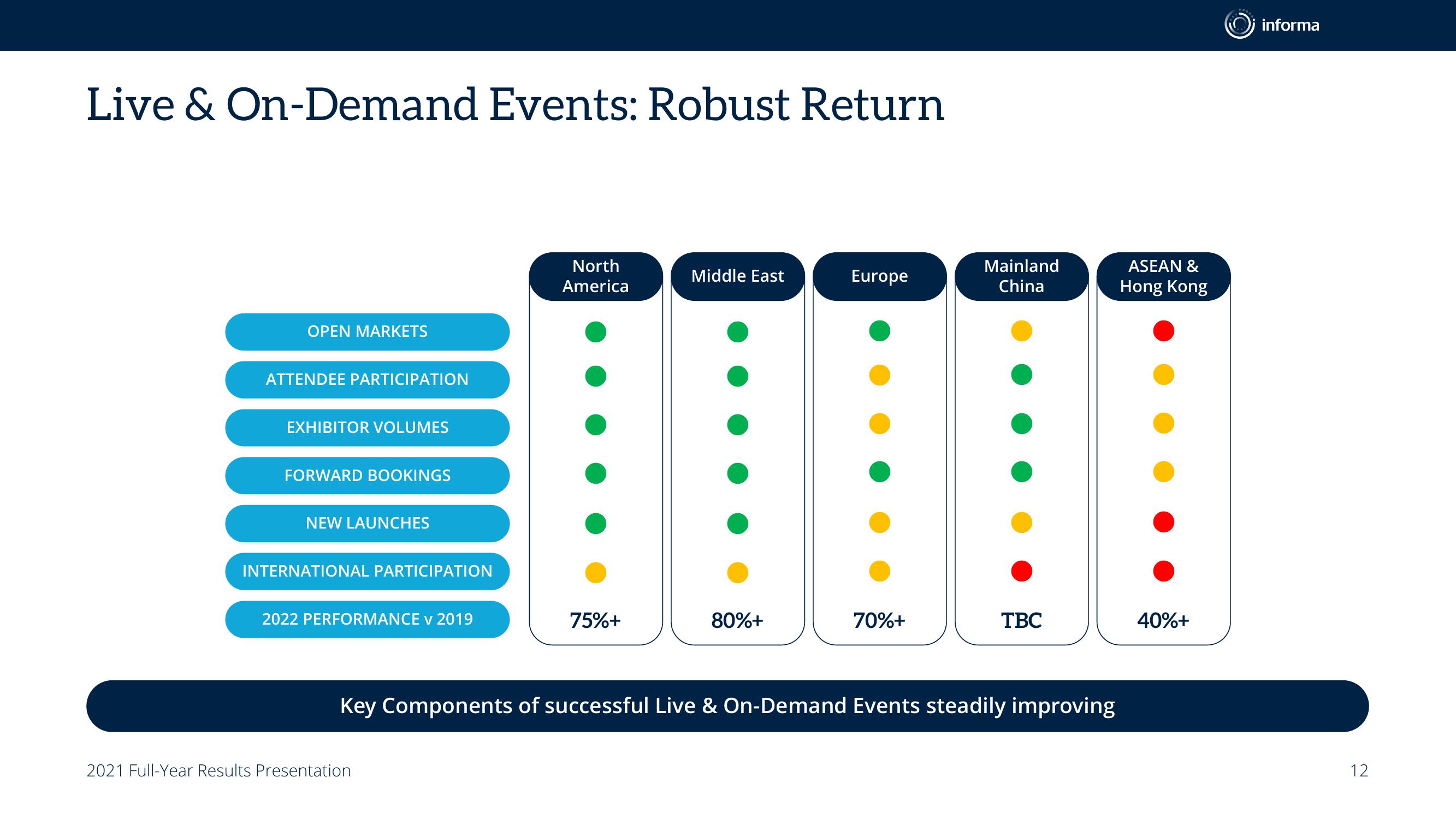 informa

Live & On-Demand Events: Robust Return

| | North America | Middle East | Europe | Mainland China | ASEAN & Hong Kong |
|---|---|---|---|---|---|
| OPEN MARKETS | | | | | |
| ATTENDEE PARTICIPATION | | | | | |
| EXHIBITOR VOLUMES | | | | | |
| FORWARD BOOKINGS | | | | | |
| NEW LAUNCHES | | | | | |
| INTERNATIONAL PARTICIPATION | | | | | |
| 2022 PERFORMANCE v 2019 | 75%+ | 80%+ | 70%+ | TBC | 40%+ |

Key Components of successful Live & On-Demand Events steadily improving

2021 Full-Year Results Presentation

12